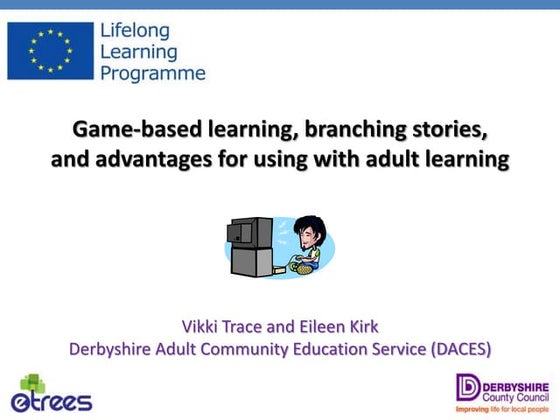 Lifelong Learning Programme

Game-based learning, branching stories, and advantages for using with adult learning

Vikki Trace and Eileen Kirk
Derbyshire Adult Community Education Service (DACES)

etrees

DERBYSHIRE County Council
Improving life for local people